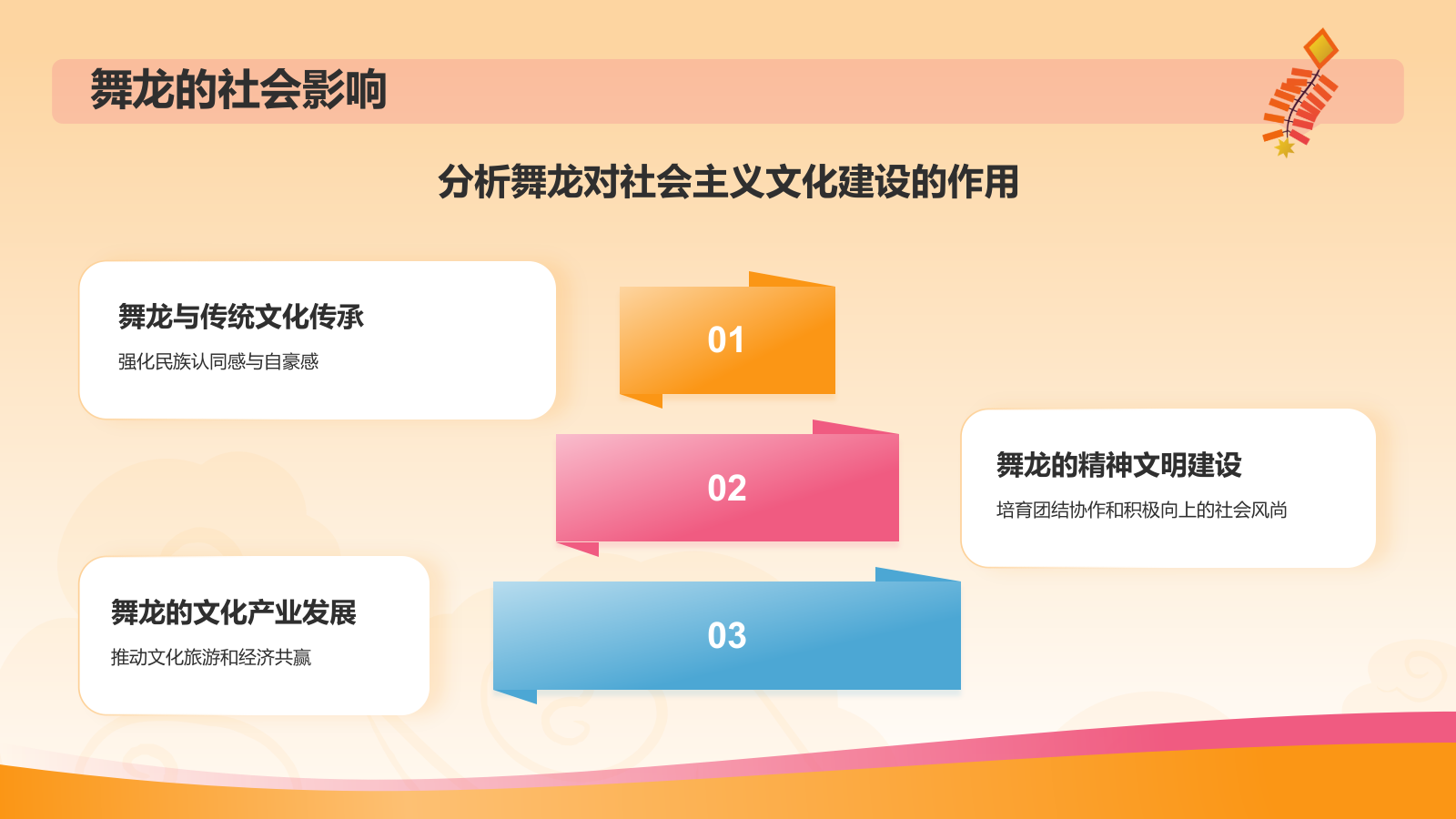 舞龙的社会影响

分析舞龙对社会主义文化建设的作用

舞龙与传统文化传承

强化民族认同感与自豪感

01

02

舞龙的精神文明建设

培育团结协作和积极向上的社会风尚

舞龙的文化产业发展

推动文化旅游和经济共赢

03